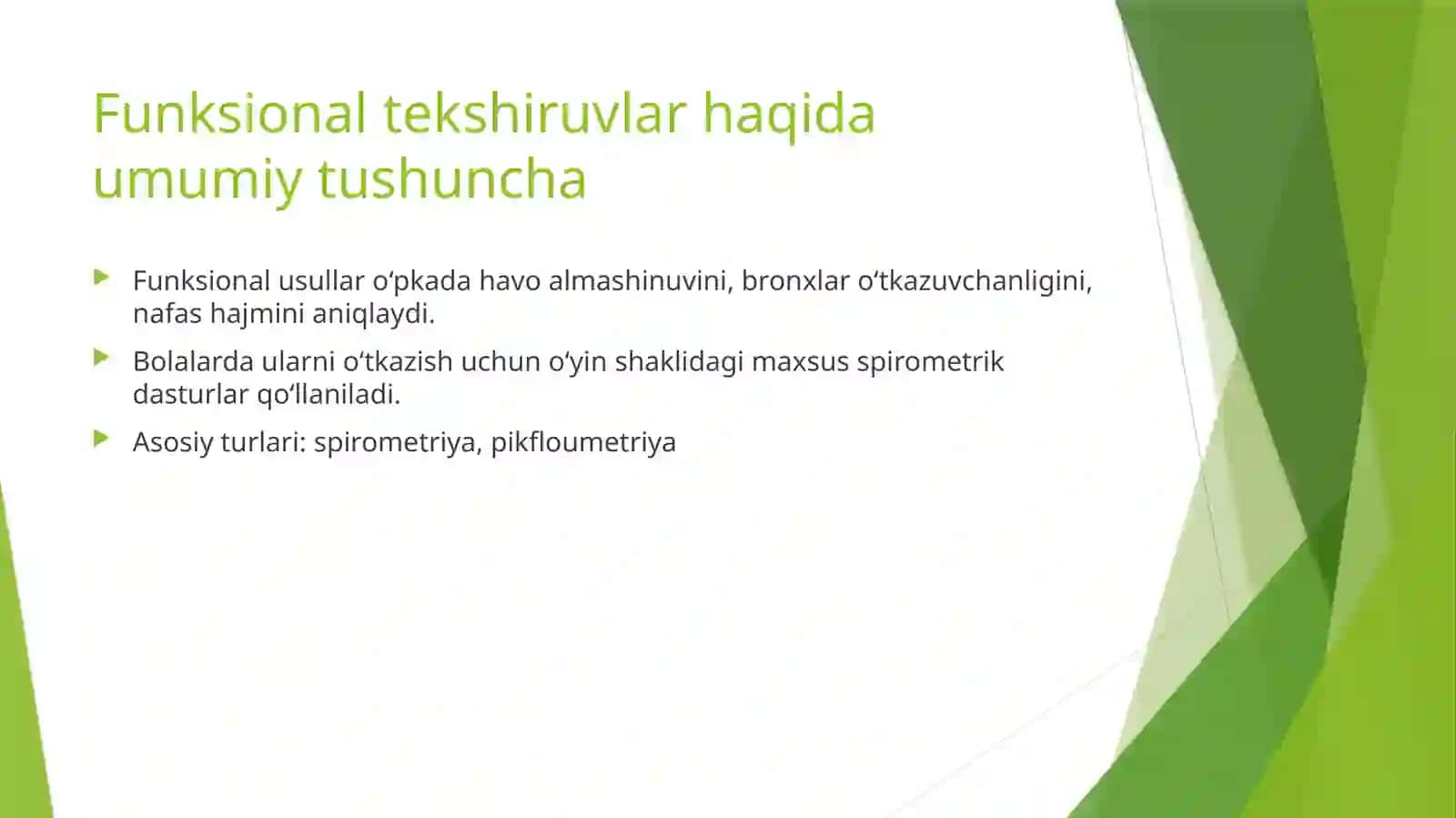 Funksional tekshiruvlar haqida umumiy tushuncha

▶ Funksional usullar o'pkada havo almashinuvini, bronxlar o'tkazuvchanligini, nafas hajmini aniqlaydi.

▶ Bolalarda ularni o'tkazish uchun o'yin shaklidagi maxsus spirometrik dasturlar qo'llaniladi.

▶ Asosiy turlari: spirometriya, pikfloumetriya